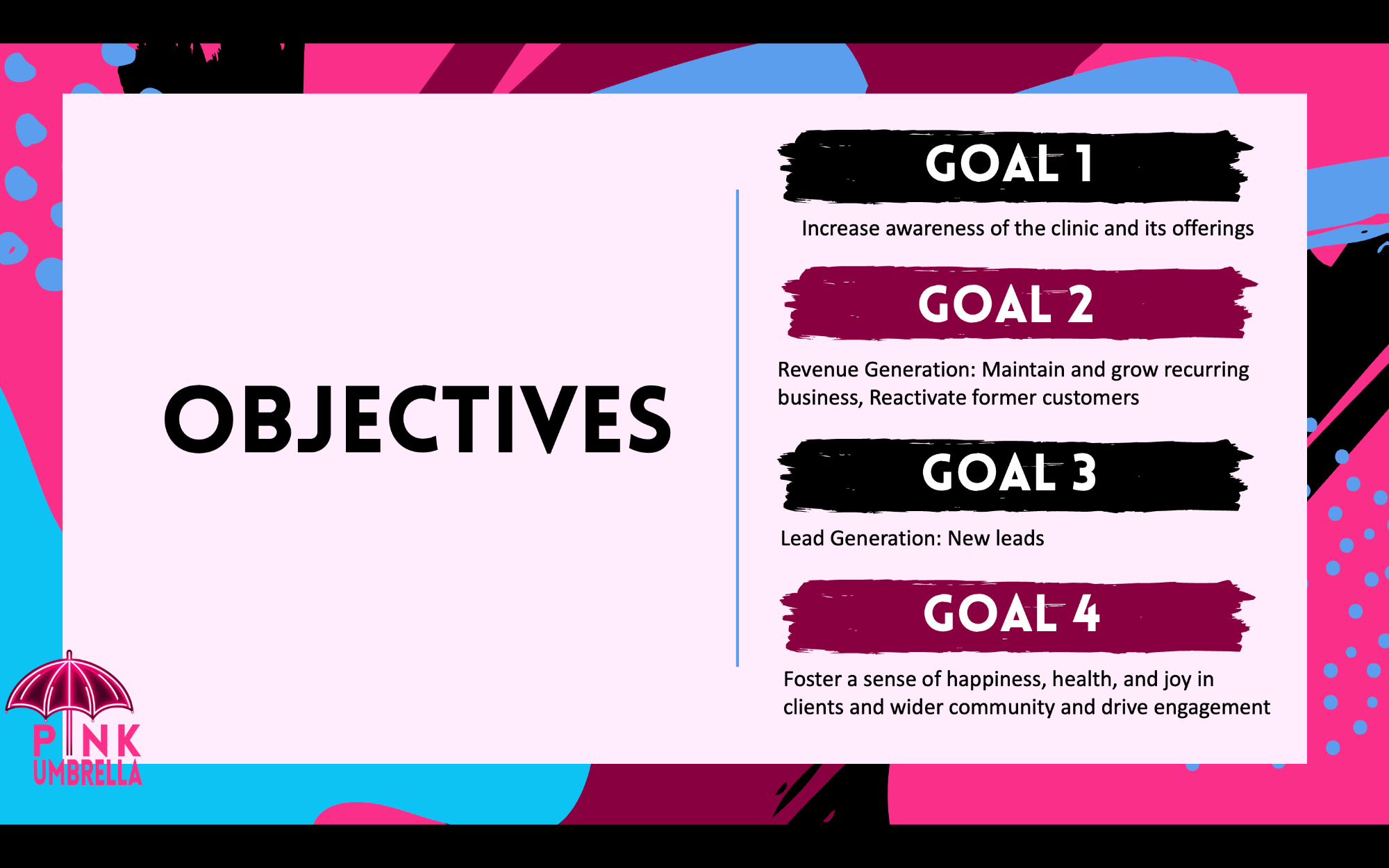 OBJECTIVES

GOAL 1

Increase awareness of the clinic and its offerings

GOAL 2

Revenue Generation: Maintain and grow recurring business, Reactivate former customers

GOAL 3

Lead Generation: New leads

GOAL 4

Foster a sense of happiness, health, and joy in clients and wider community and drive engagement

PINK UMBRELLA